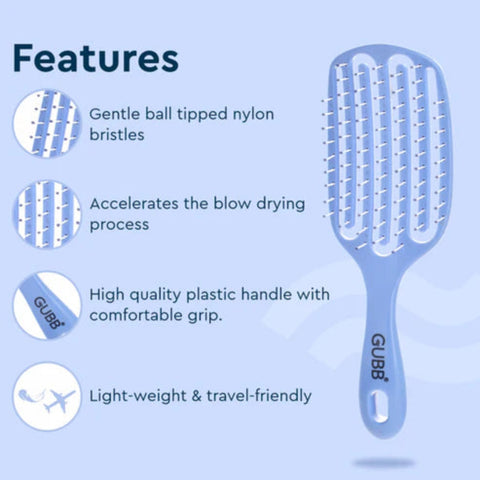 Features

Gentle ball tipped nylon bristles

Accelerates the blow drying process

GUBB

High quality plastic handle with comfortable grip.

Light-weight & travel-friendly

GUBB